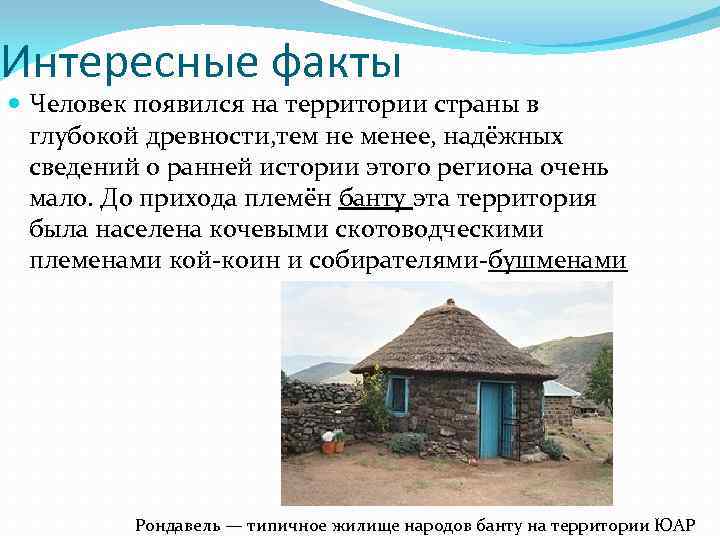 Интересные факты

Человек появился на территории страны в глубокой древности,тем не менее, надёжных сведений о ранней истории этого региона очень мало. До прихода племён банту эта территория была населена кочевыми скотоводческими племенами кой-коин и собирателями-бушменами

Рондавель — типичное жилище народов банту на территории ЮАР